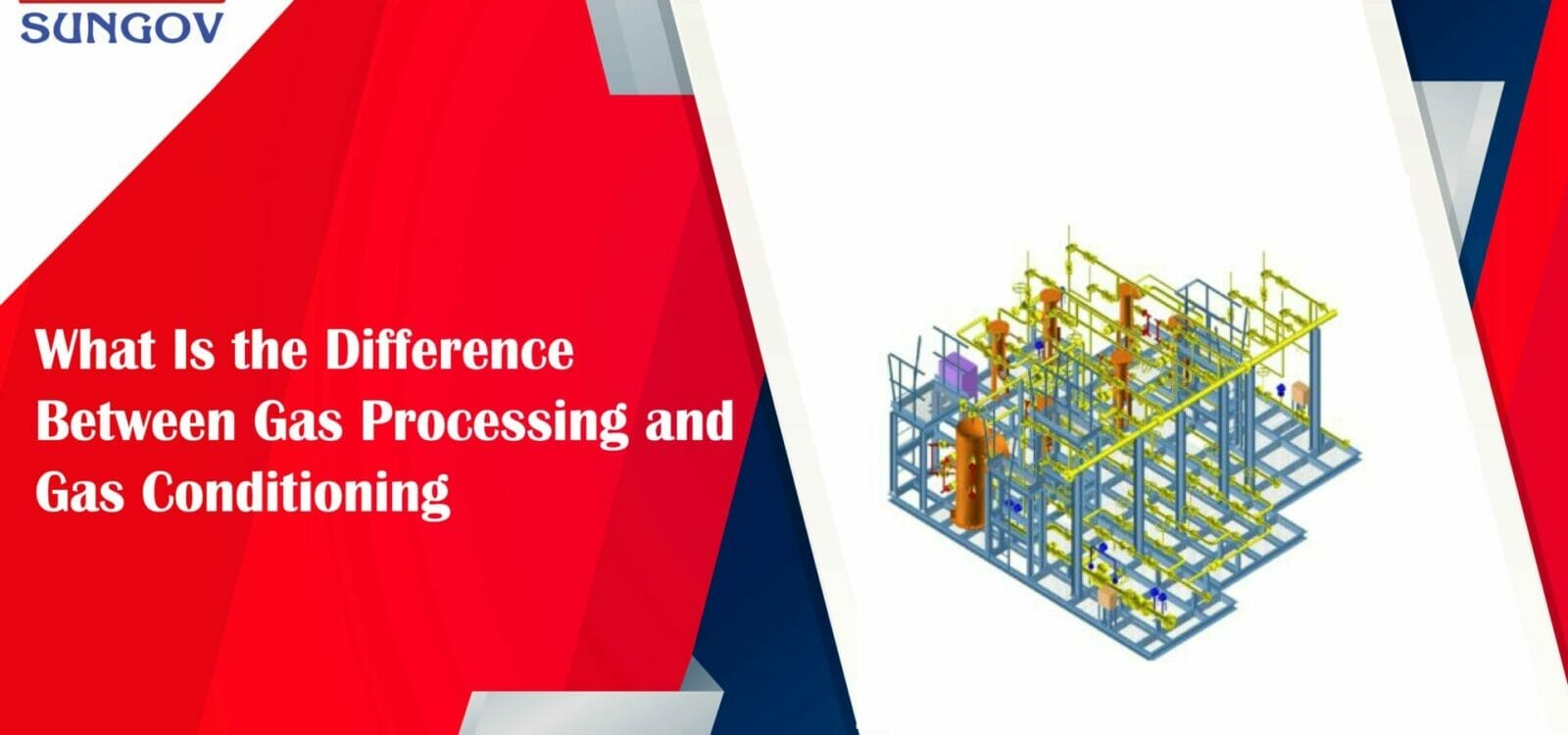 SUNGOV

What Is the Difference Between Gas Processing and Gas Conditioning